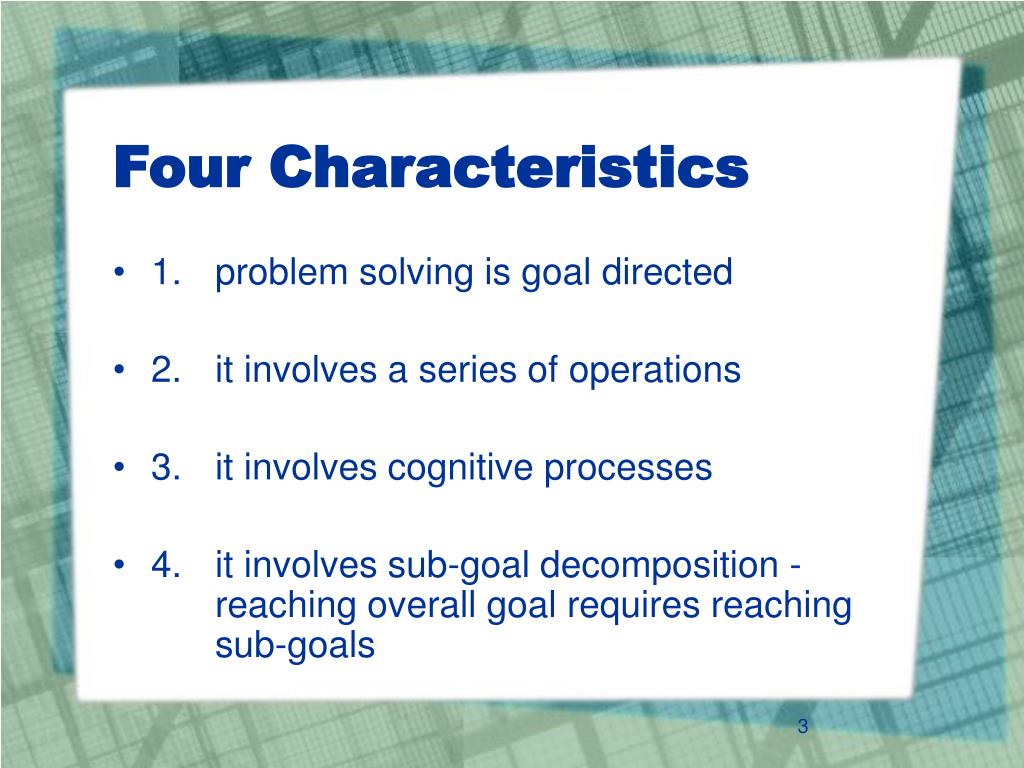 Four Characteristics

• 1. problem solving is goal directed

• 2. it involves a series of operations

• 3. it involves cognitive processes

• 4. it involves sub-goal decomposition - reaching overall goal requires reaching sub-goals

3